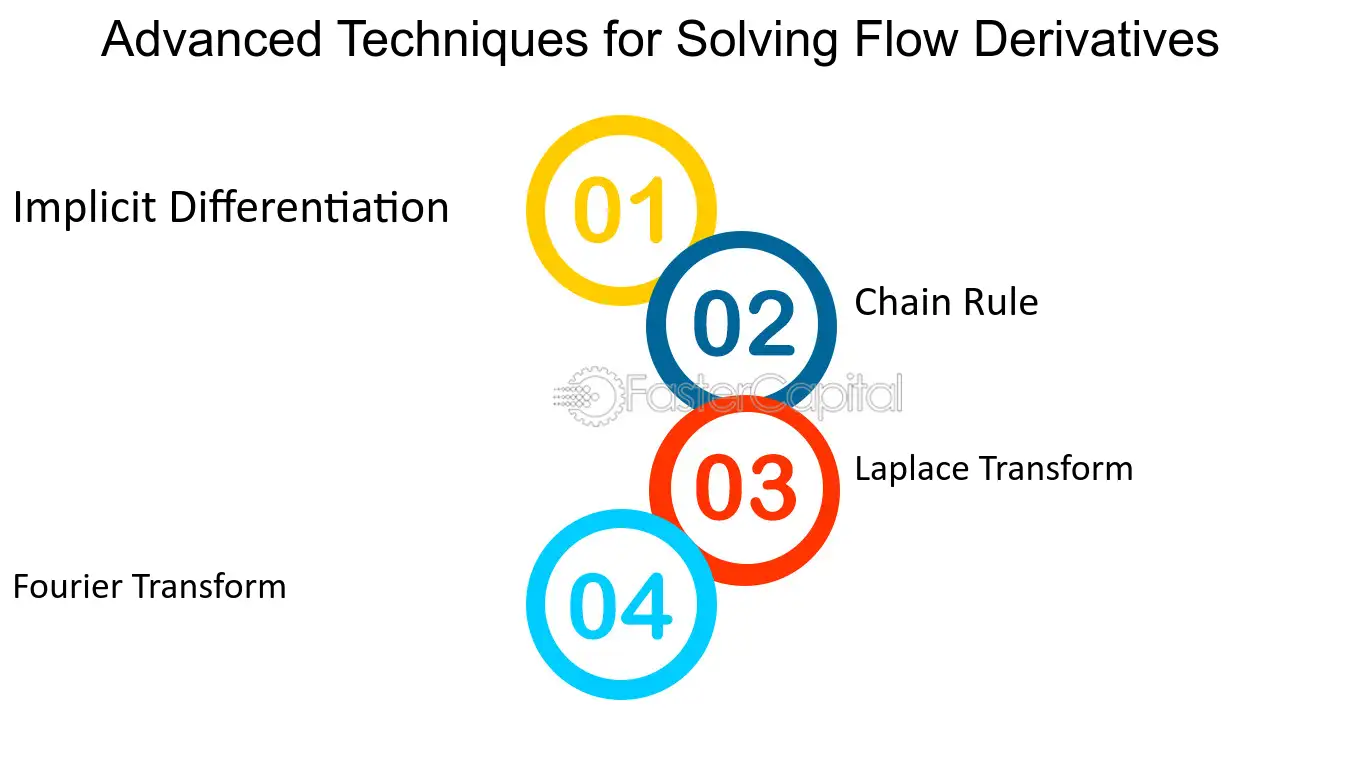 Advanced Techniques for Solving Flow Derivatives

Implicit Differentiation

01

02

Chain Rule

03

Laplace Transform

Fourier Transform

04

FasterCapital